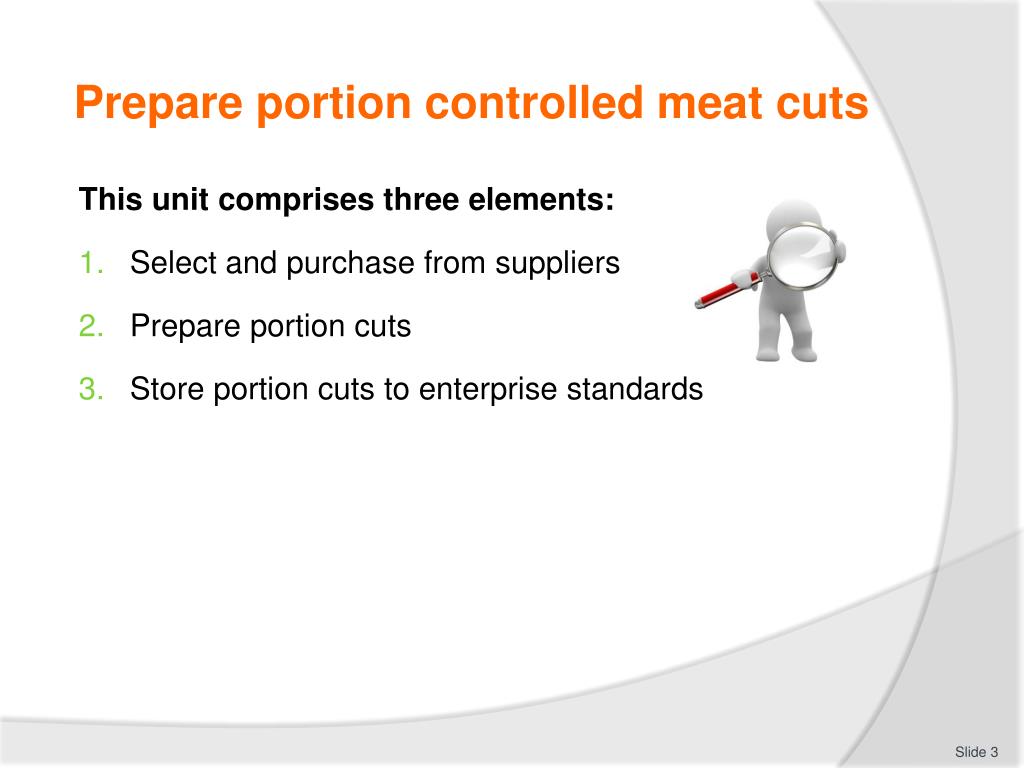 Prepare portion controlled meat cuts

This unit comprises three elements:

1. Select and purchase from suppliers
2. Prepare portion cuts
3. Store portion cuts to enterprise standards

Slide 3